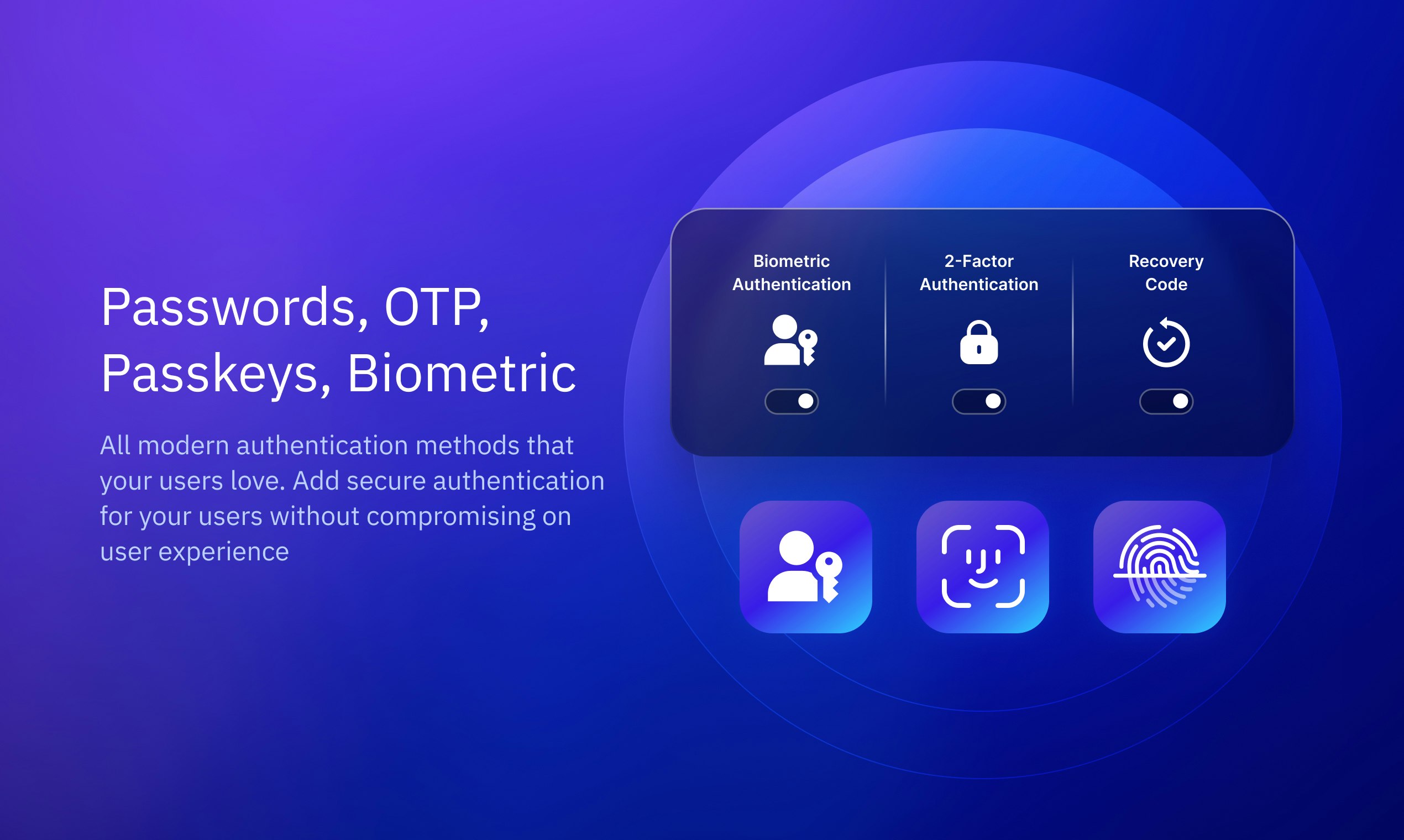 Passwords, OTP, Passkeys, Biometric

All modern authentication methods that your users love. Add secure authentication for your users without compromising on user experience

Biometric Authentication

2-Factor Authentication

Recovery Code